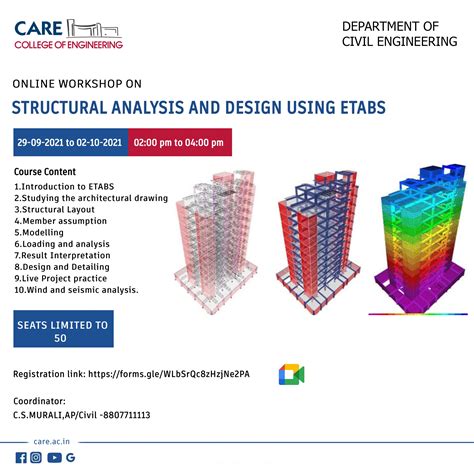 CARE
COLLEGE OF ENGINEERING

DEPARTMENT OF
CIVIL ENGINEERING

ONLINE WORKSHOP ON

STRUCTURAL ANALYSIS AND DESIGN USING ETABS

29-09-2021 to 02-10-2021

02:00 pm to 04:00 pm

Course Content
1.Introduction to ETABS
2.Studying the architectural drawing
3.Structural Layout
4.Member assumption
5.Modelling
6.Loading and analysis
7.Result Interpretation
8.Design and Detailing
9.Live Project practice
10.Wind and seismic analysis.

SEATS LIMITED TO 50

Registration link: https://forms.gle/WLbSrQc8zHzjNe2PA

Coordinator:
C.S.MURALI,AP/Civil -8807711113

care.ac.in

G